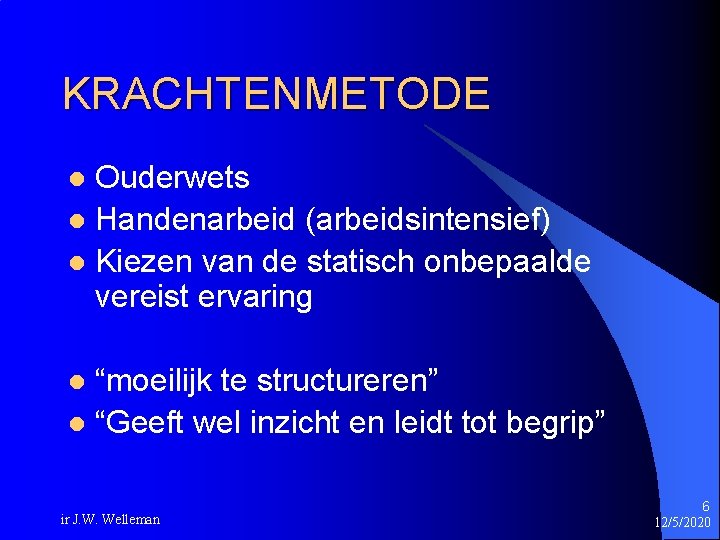 KRACHTENMETODE

- Ouderwets
- Handenarbeid (arbeidsintensief)
- Kiezen van de statisch onbepaalde vereist ervaring

- “moeilijk te structureren”
- “Geeft wel inzicht en leidt tot begrip”

ir J.W. Welleman

6
12/5/2020